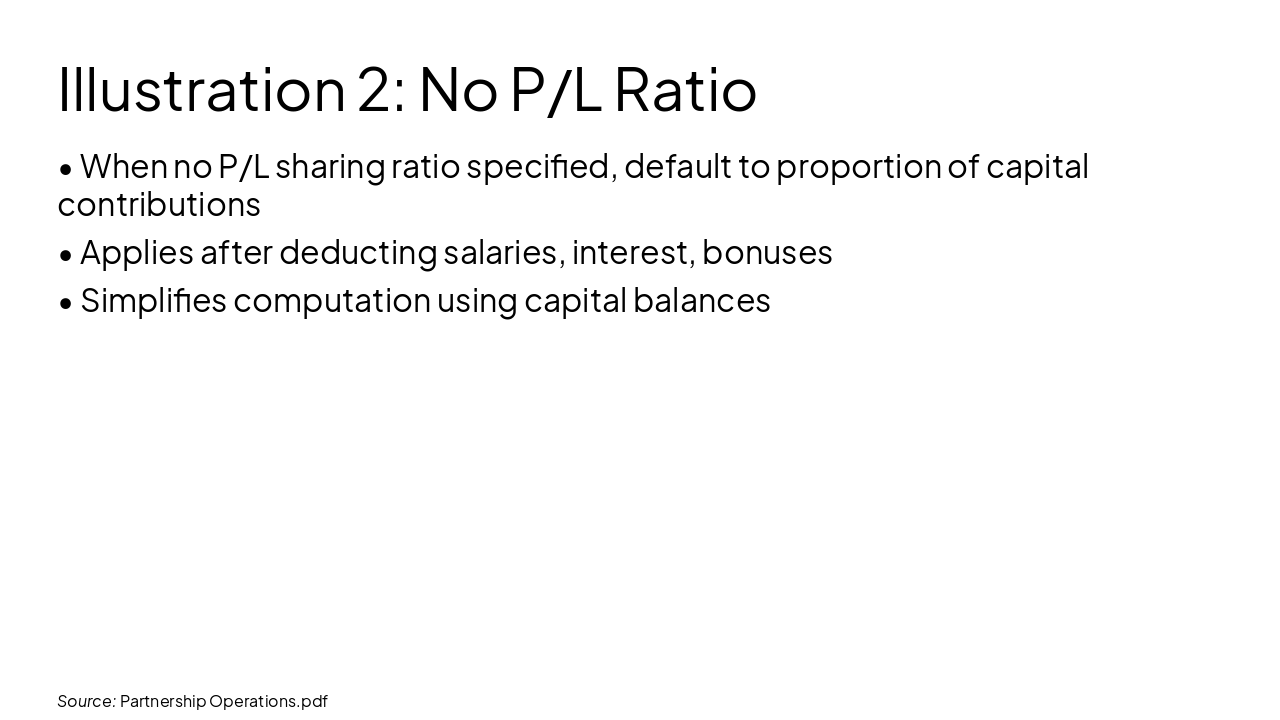 Illustration 2: No P/L Ratio

• When no P/L sharing ratio specified, default to proportion of capital contributions

• Applies after deducting salaries, interest, bonuses

• Simplifies computation using capital balances

Source: Partnership Operations.pdf